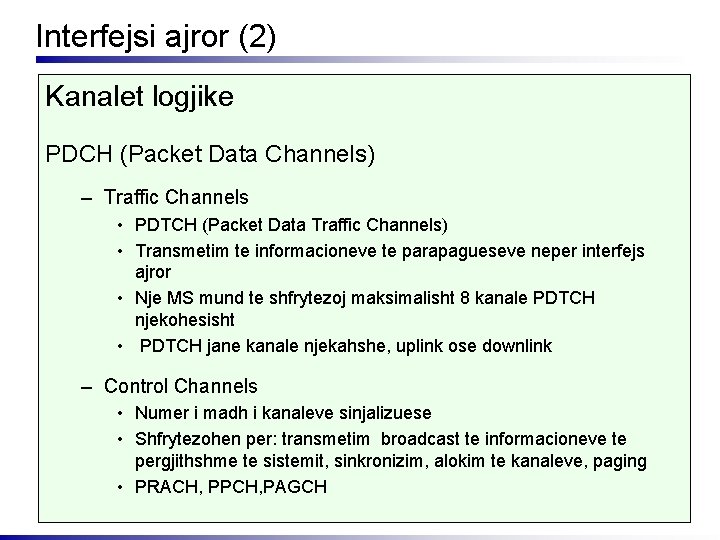 Interfejsi ajror (2)

Kanalet logjike

PDCH (Packet Data Channels)

– Traffic Channels
• PDTCH (Packet Data Traffic Channels)
• Transmetim te informacioneve te parapagueseve neper interfejs ajror
• Nje MS mund te shfrytezoj maksimalisht 8 kanale PDTCH njekohesisht
• PDTCH jane kanale njekahshe, uplink ose downlink

– Control Channels
• Numer i madh i kanaleve sinjalizuese
• Shfrytezohen per: transmetim broadcast te informacioneve te pergjithshme te sistemit, sinkronizim, alokim te kanaleve, paging
• PRACH, PPCH,PAGCH